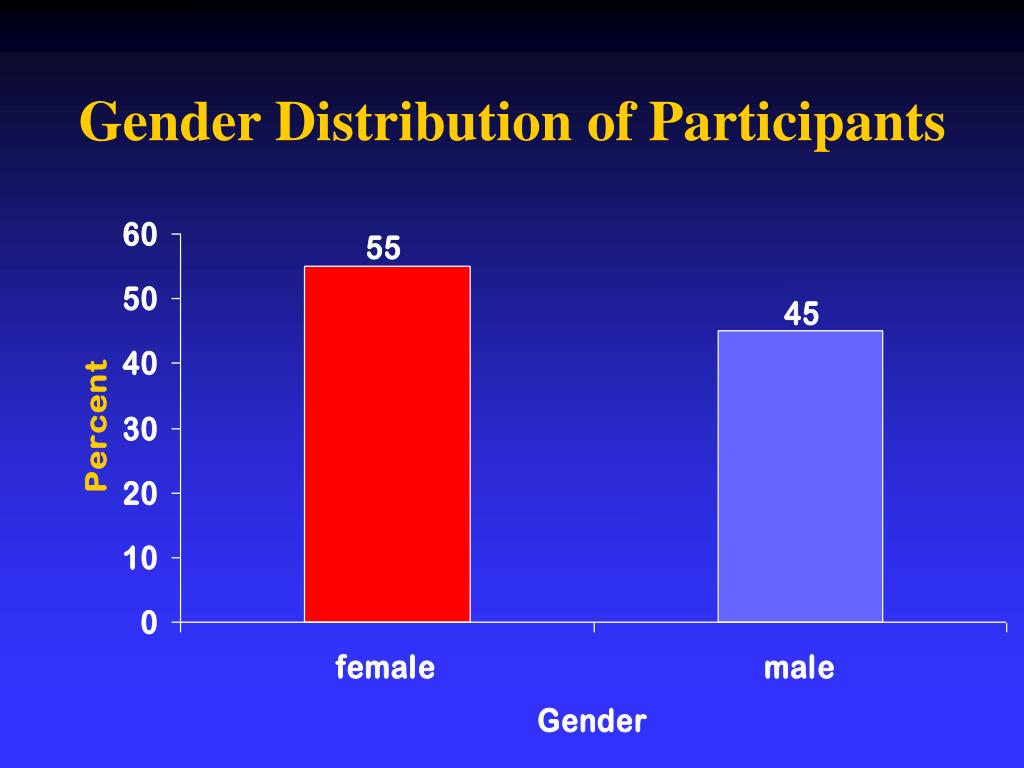 Gender Distribution of Participants

Percent

60
50
40
30
20
10
0

55
45

female
male

Gender